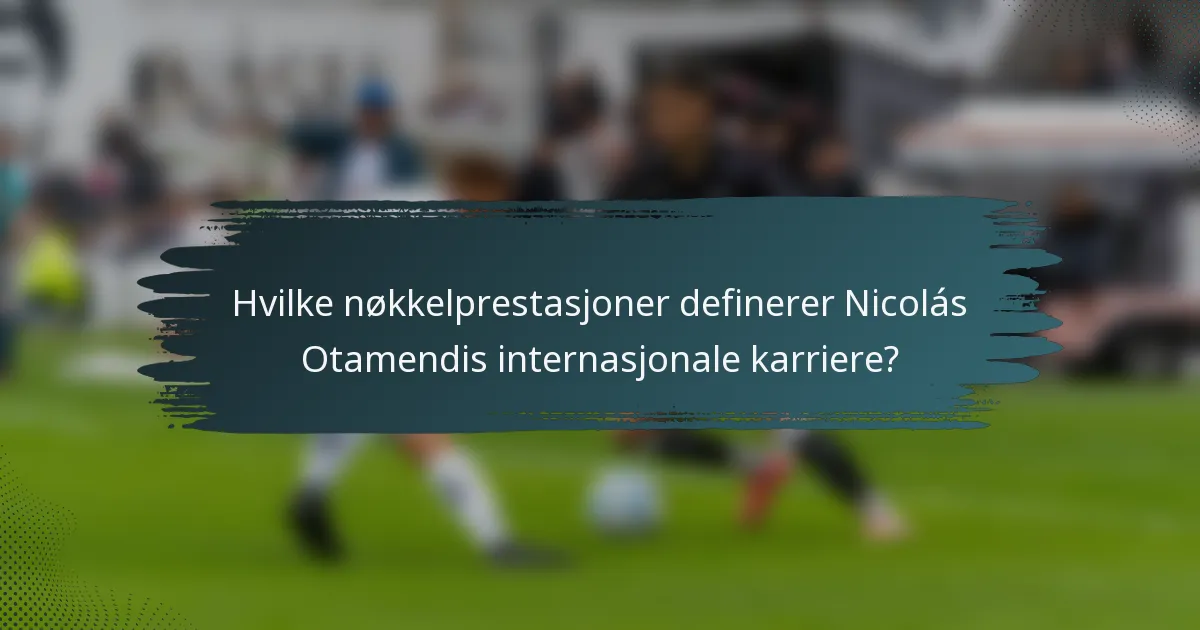 Hvilke nøkkelprestasjoner definerer Nicolás Otamendis internasjonale karriere?